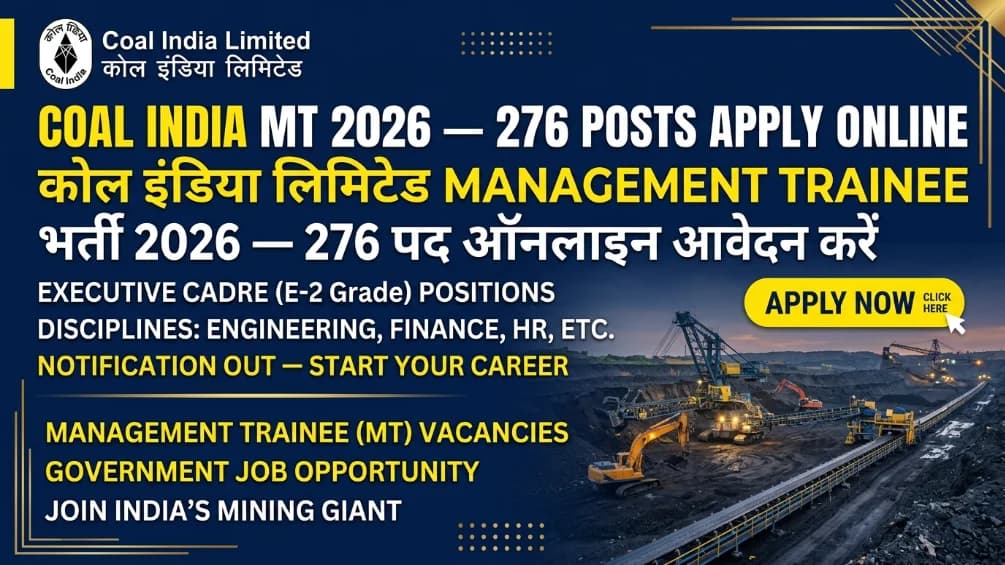 Coal India
Coal India Limited
कोल इंडिया लिमिटेड

COAL INDIA MT 2026 — 276 POSTS APPLY ONLINE
कोल इंडिया लिमिटेड MANAGEMENT TRAINEE
भर्ती 2026 — 276 पद ऑनलाइन आवेदन करें

EXECUTIVE CADRE (E-2 Grade) POSITIONS
DISCIPLINES: ENGINEERING, FINANCE, HR, ETC.
NOTIFICATION OUT — START YOUR CAREER

APPLY NOW CLICK HERE

MANAGEMENT TRAINEE (MT) VACANCIES
GOVERNMENT JOB OPPORTUNITY
JOIN INDIA'S MINING GIANT